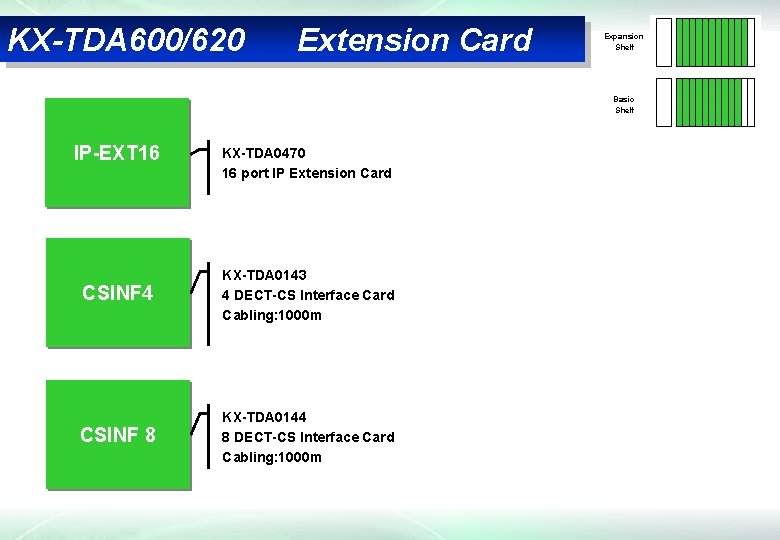 KX-TDA600/620 Extension Card

Expansion Shelf

Basic Shelf

IP-EXT16

KX-TDA0470
16 port IP Extension Card

CSINF4

KX-TDA0143
4 DECT-CS Interface Card
Cabling:1000m

CSINF 8

KX-TDA0144
8 DECT-CS Interface Card
Cabling:1000m